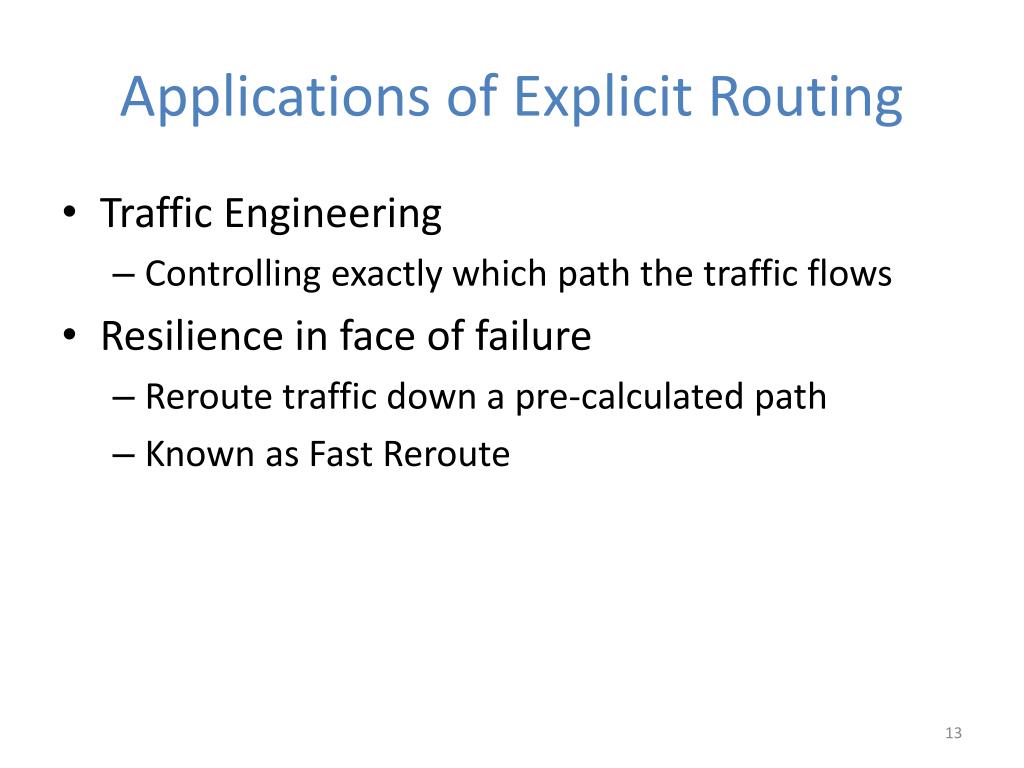 Applications of Explicit Routing

• Traffic Engineering
– Controlling exactly which path the traffic flows
• Resilience in face of failure
– Reroute traffic down a pre-calculated path
– Known as Fast Reroute

13